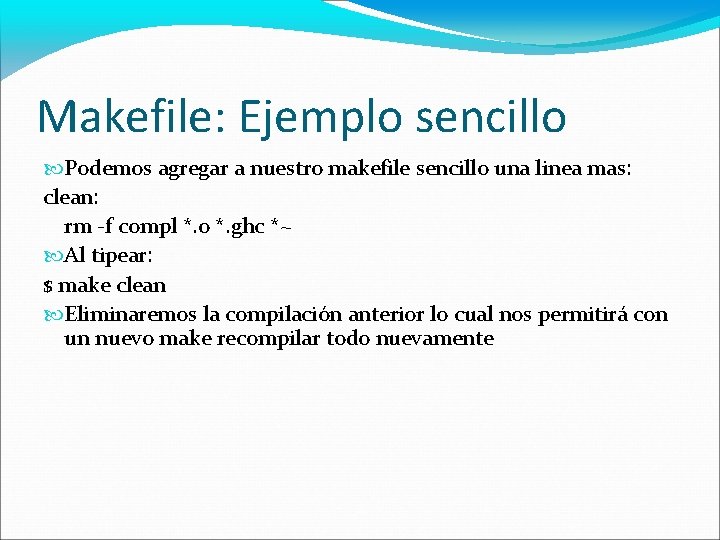 Makefile: Ejemplo sencillo

Podemos agregar a nuestro makefile sencillo una linea mas:
clean:
rm -f compl *.o *.ghc *~

Al tipear:
$ make clean

Eliminaremos la compilación anterior lo cual nos permitirá con un nuevo make recompilar todo nuevamente